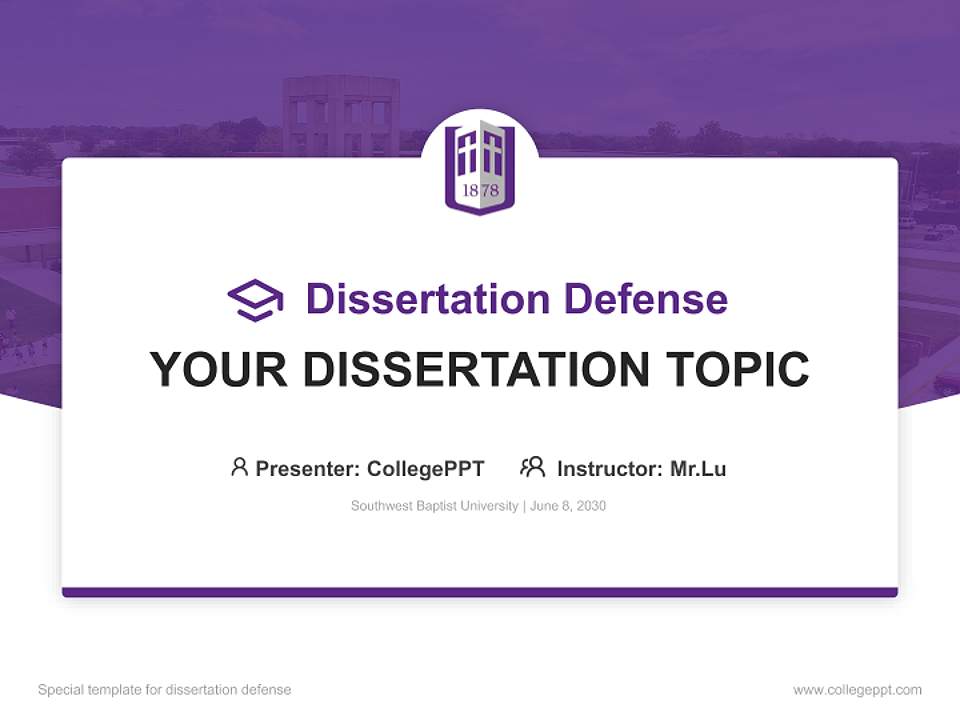 1878

Dissertation Defense

YOUR DISSERTATION TOPIC

Presenter: CollegePPT Instructor: Mr.Lu

Southwest Baptist University | June 8, 2030

Special template for dissertation defense

www.collegeppt.com